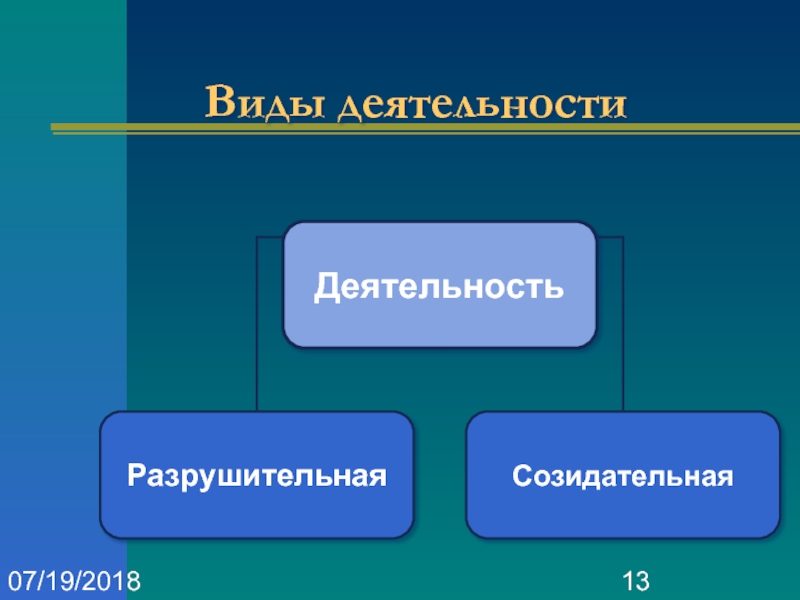 Виды деятельности

Деятельность

Разрушительная

Созидательная

07/19/2018

13